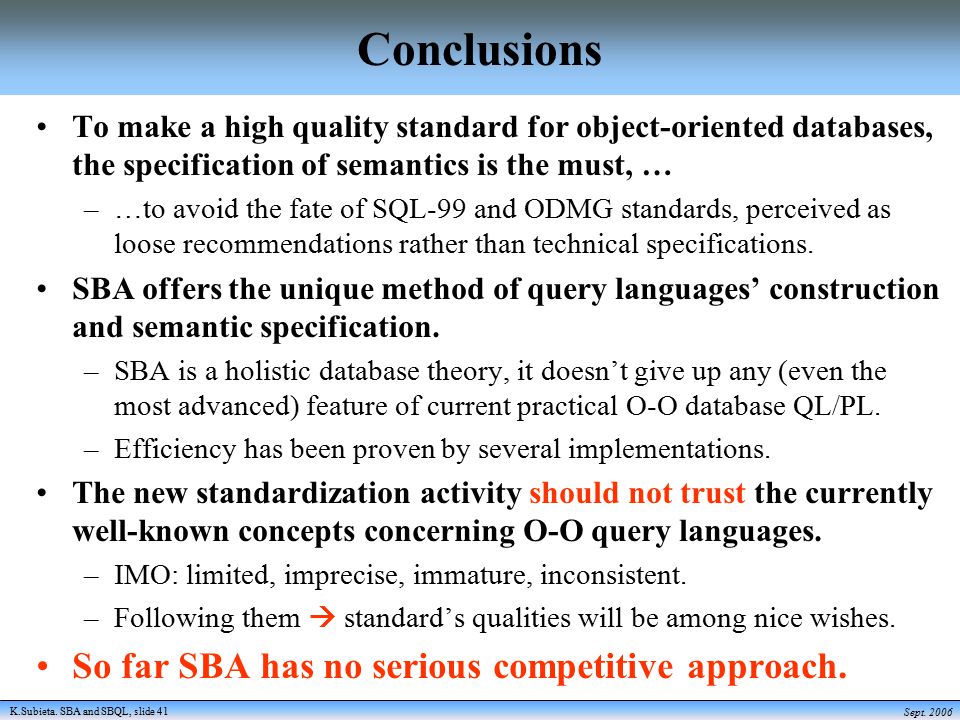 Conclusions

• To make a high quality standard for object-oriented databases, the specification of semantics is the must, …

– …to avoid the fate of SQL-99 and ODMG standards, perceived as loose recommendations rather than technical specifications.

• SBA offers the unique method of query languages' construction and semantic specification.

– SBA is a holistic database theory, it doesn't give up any (even the most advanced) feature of current practical O-O database QL/PL.

– Efficiency has been proven by several implementations.

• The new standardization activity should not trust the currently well-known concepts concerning O-O query languages.

– IMO: limited, imprecise, immature, inconsistent.

– Following them → standard's qualities will be among nice wishes.

• So far SBA has no serious competitive approach.

K.Subieta. SBA and SBQL, slide 41

Sept. 2006